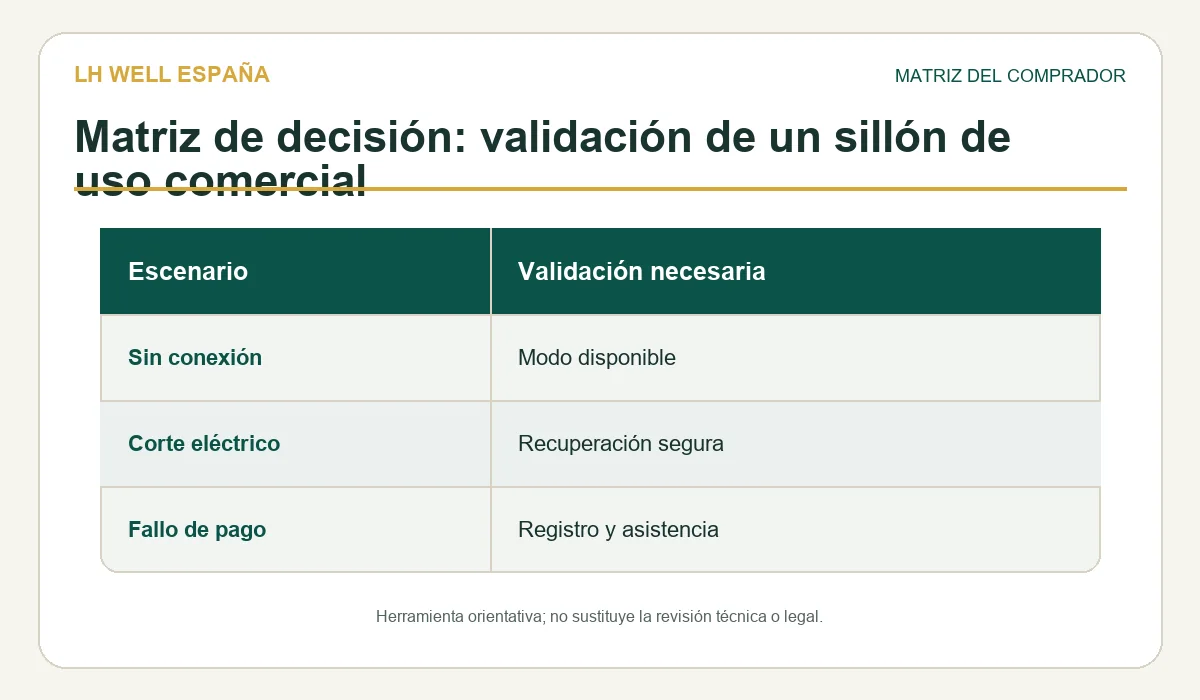 LH WELL ESPAÑA

MATRIZ DEL COMPRADOR

Matriz de decisión: validación de un sillón de uso comercial

| Escenario | Validación necesaria |
|---|---|
| Sin conexión | Modo disponible |
| Corte eléctrico | Recuperación segura |
| Fallo de pago | Registro y asistencia |

Herramienta orientativa; no sustituye la revisión técnica o legal.